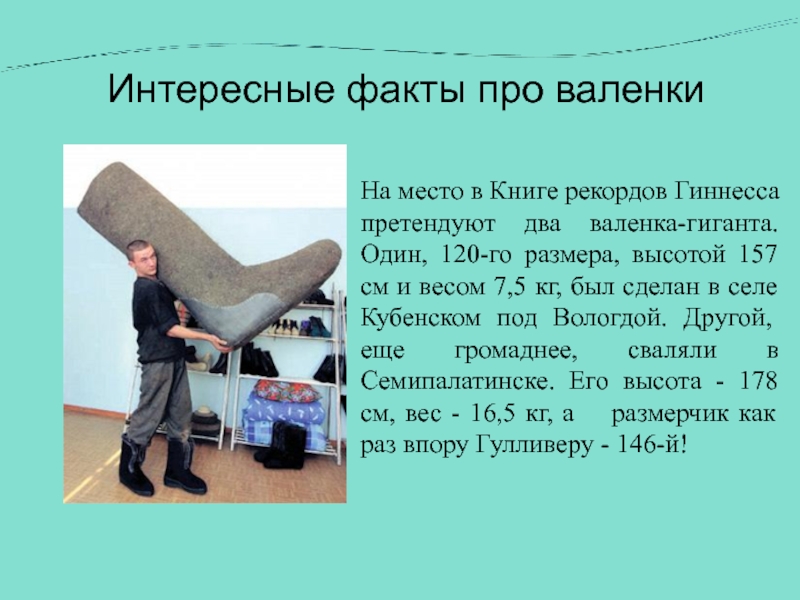 Интересные факты про валенки

На место в Книге рекордов Гиннесса претендуют два валенка-гиганта. Один, 120-го размера, высотой 157 см и весом 7,5 кг, был сделан в селе Кубенском под Вологдой. Другой, еще громаднее, сваляли в Семипалатинске. Его высота - 178 см, вес - 16,5 кг, а размерчик как раз впору Гулливеру - 146-й!